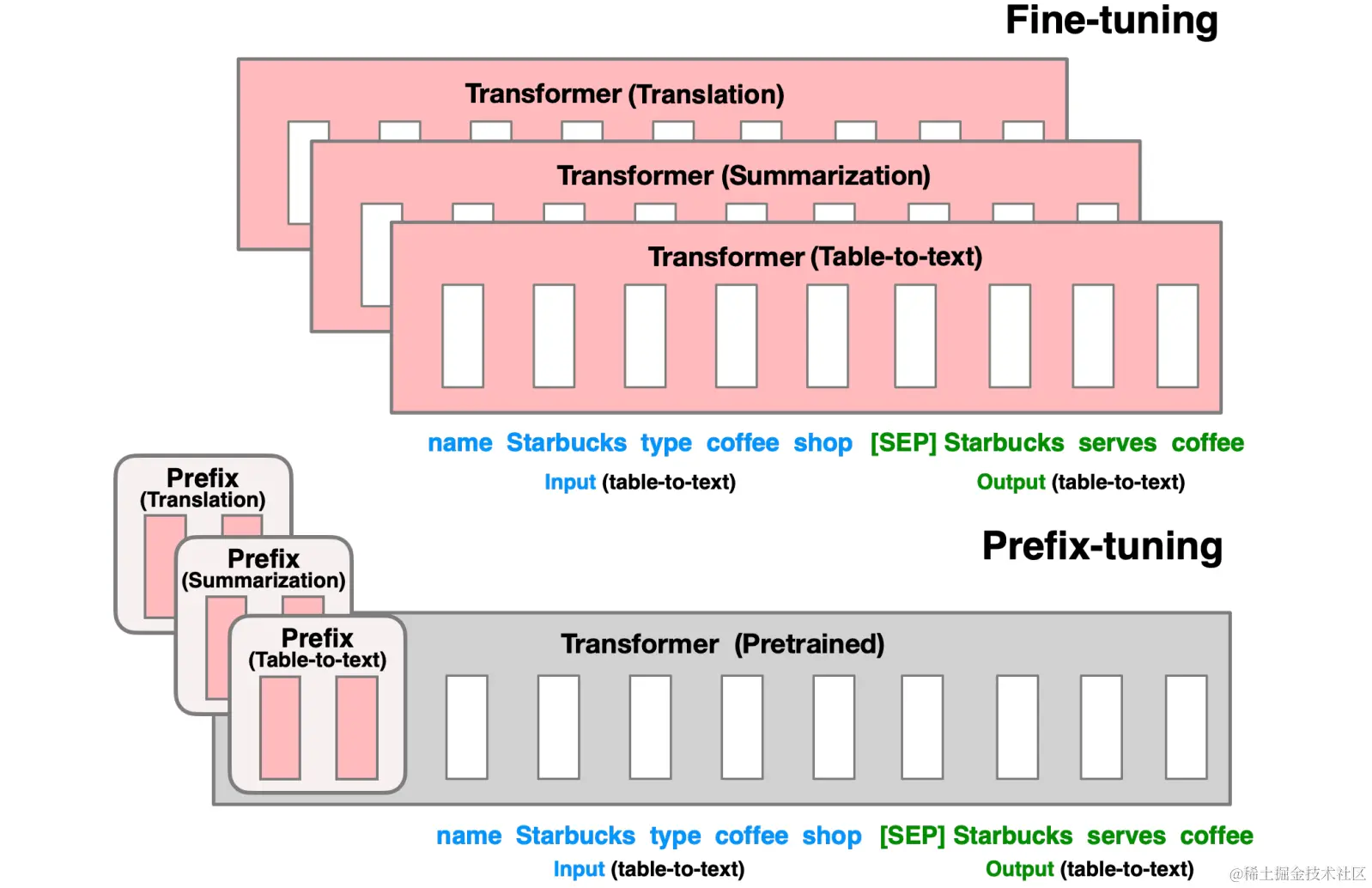 Fine-tuning

Transformer (Translation)

Transformer (Summarization)

Transformer (Table-to-text)

name Starbucks type coffee shop [SEP] Starbucks serves coffee

Input (table-to-text) Output (table-to-text)

Prefix (Translation)

Prefix (Summarization)

Prefix (Table-to-text)

Prefix-tuning

Transformer (Pretrained)

name Starbucks type coffee shop [SEP] Starbucks serves coffee

Input (table-to-text) Output (table-to-text)

@稀土掘金技术社区